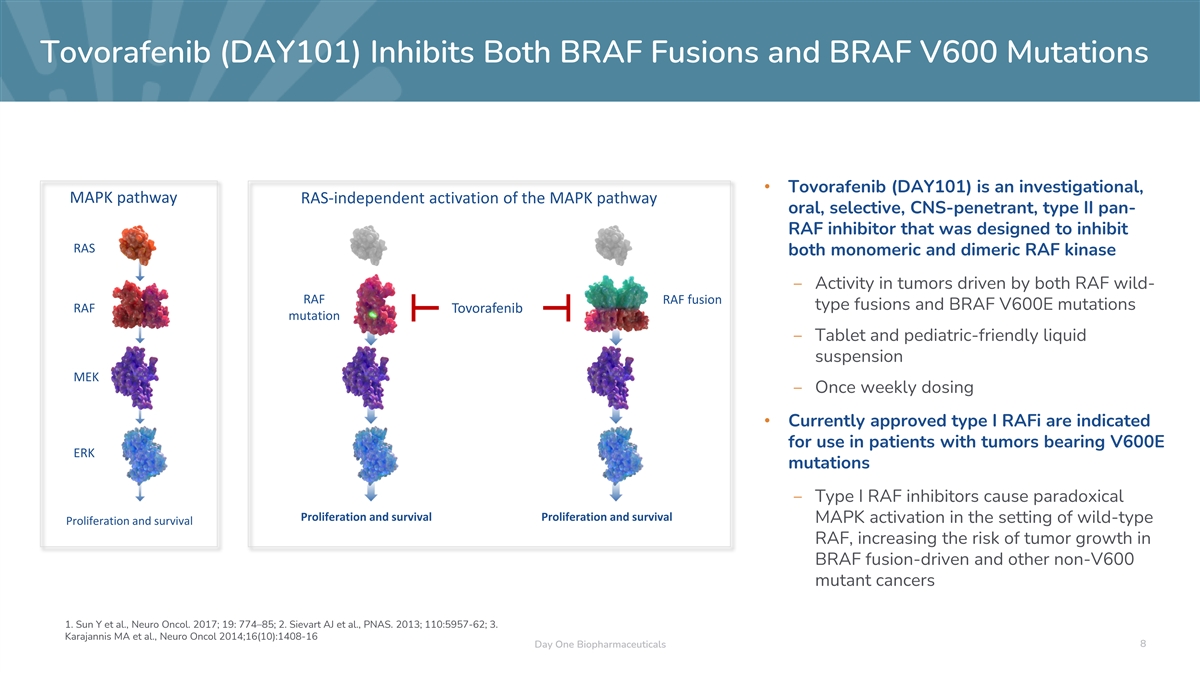 Tovorafenib (DAY101) Inhibits Both BRAF Fusions and BRAF V600 Mutations

MAPK pathway

RAS

RAF

MEK

ERK

Proliferation and survival

RAS-independent activation of the MAPK pathway

RAF mutation

Tovorafenib

RAF fusion

Proliferation and survival

Proliferation and survival

• Tovorafenib (DAY101) is an investigational, oral, selective, CNS-penetrant, type II pan-RAF inhibitor that was designed to inhibit both monomeric and dimeric RAF kinase

– Activity in tumors driven by both RAF wild-type fusions and BRAF V600E mutations

– Tablet and pediatric-friendly liquid suspension

– Once weekly dosing

• Currently approved type I RAFi are indicated for use in patients with tumors bearing V600E mutations

– Type I RAF inhibitors cause paradoxical MAPK activation in the setting of wild-type RAF, increasing the risk of tumor growth in BRAF fusion-driven and other non-V600 mutant cancers

1. Sun Y et al., Neuro Oncol. 2017; 19: 774-85; 2. Sievart AJ et al., PNAS. 2013; 110:5957-62; 3. Karajannis MA et al., Neuro Oncol 2014;16(10):1408-16

Day One Biopharmaceuticals

8